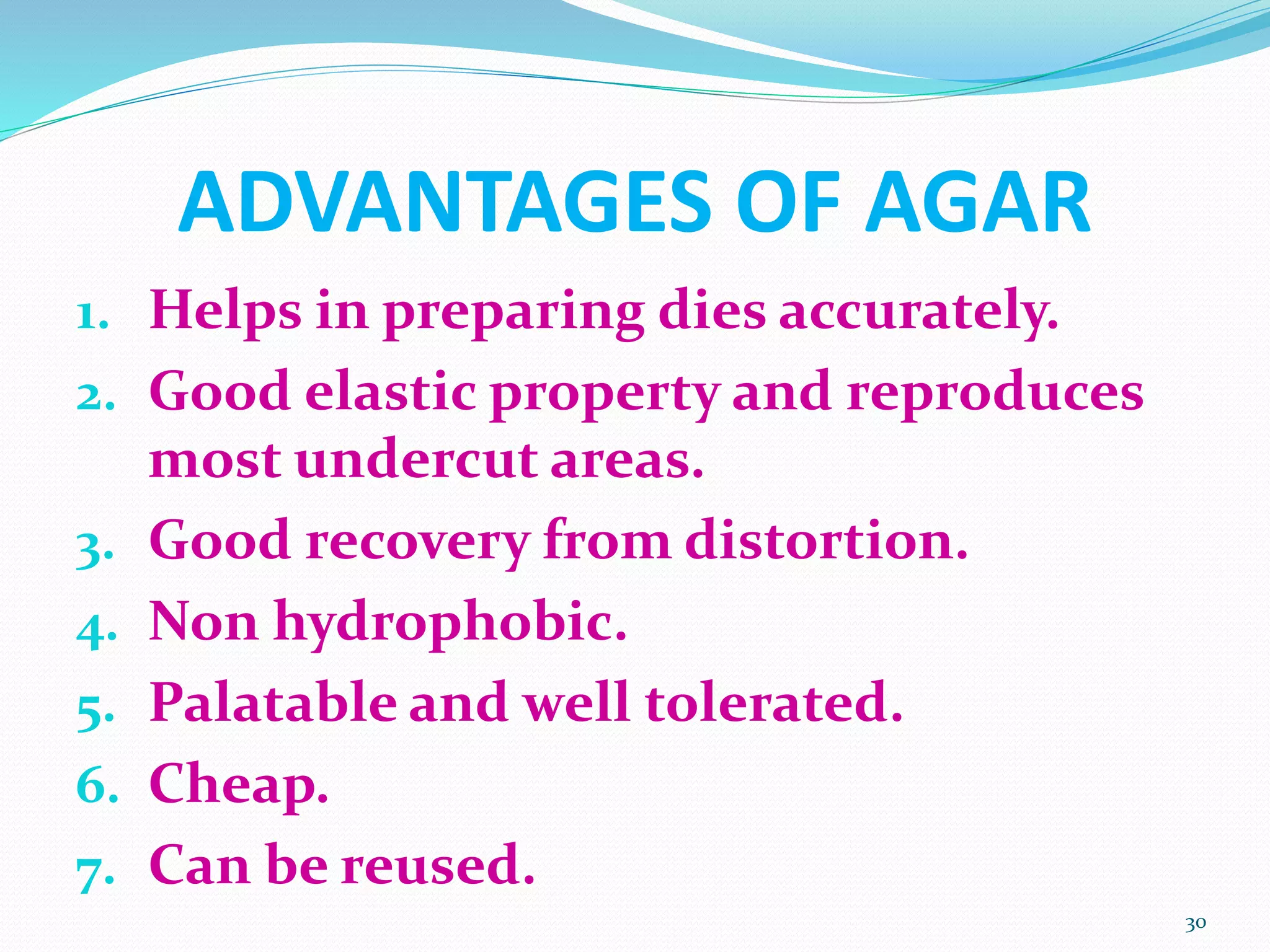 ADVANTAGES OF AGAR

1. Helps in preparing dies accurately.
2. Good elastic property and reproduces most undercut areas.
3. Good recovery from distortion.
4. Non hydrophobic.
5. Palatable and well tolerated.
6. Cheap.
7. Can be reused.

30